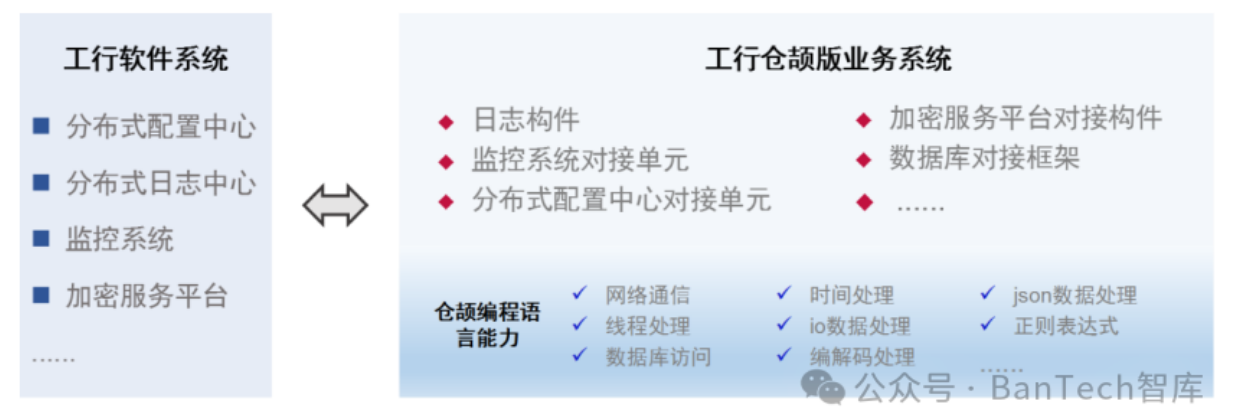 工行软件系统

■ 分布式配置中心
■ 分布式日志中心
■ 监控系统
■ 加密服务平台
……

工行仓颉版业务系统

◆ 日志构件
◆ 监控系统对接单元
◆ 分布式配置中心对接单元

◆ 加密服务平台对接构件
◆ 数据库对接框架
◆ ……

仓颉编程语言能力

✓ 网络通信
✓ 线程处理
✓ 数据库访问

✓ 时间处理
✓ io数据处理
✓ 编解码处理

✓ json数据处理
✓ 正则表达式
……

公众号 · BanTech智库